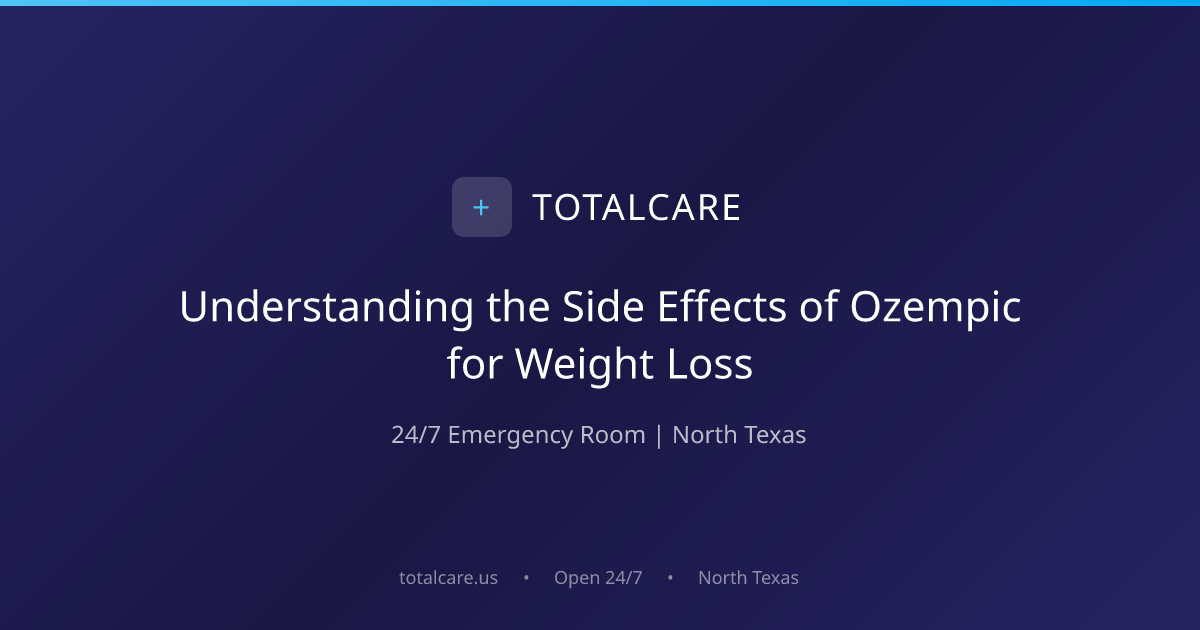 + TOTALCARE

Understanding the Side Effects of Ozempic for Weight Loss

24/7 Emergency Room | North Texas

totalcare.us • Open 24/7 • North Texas